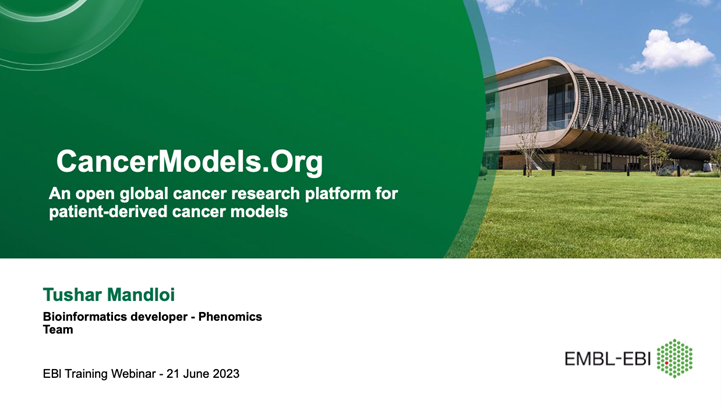 CancerModels.Org

An open global cancer research platform for patient-derived cancer models

Tushar Mandloi

Bioinformatics developer - Phenomics Team

EBI Training Webinar - 21 June 2023

EMBL-EBI